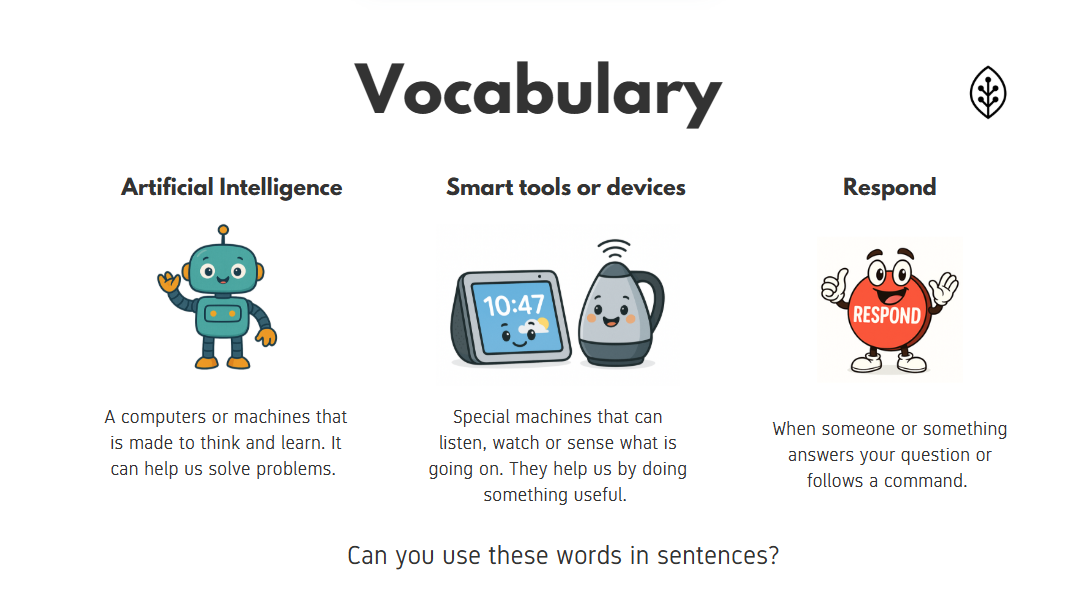 Vocabulary

Artificial Intelligence

A computers or machines that is made to think and learn. It can help us solve problems.

Smart tools or devices

10:47

Special machines that can listen, watch or sense what is going on. They help us by doing something useful.

Respond

RESPOND

When someone or something answers your question or follows a command.

Can you use these words in sentences?